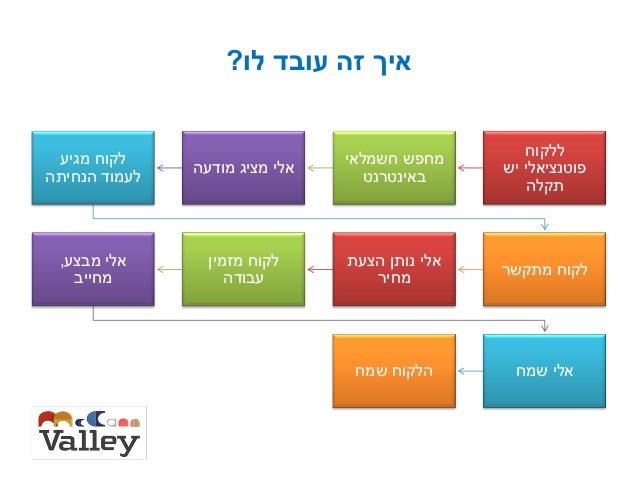 איך זה עובד לו?

ללקוח פוטנציאלי יש תקלה

מחפש חשמלאי באינטרנט

אלי מציג מודעה

לקוח מגיע לעמוד הנחיתה

לקוח מתקשר

אלי נותן הצעת מחיר

לקוח מזמין עבודה

אלי מבצע, מחייב

אלי שמח

הלקוח שמח

Valley